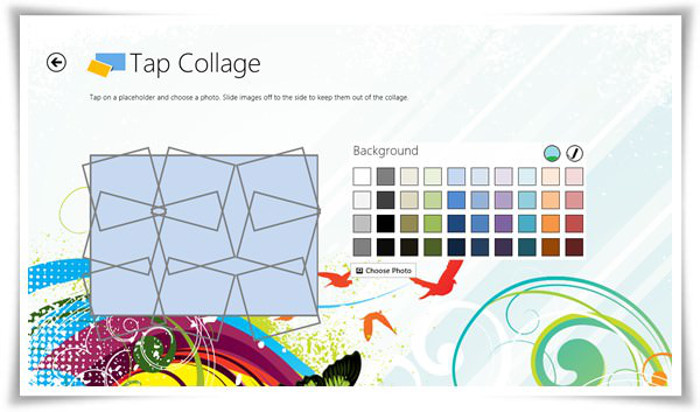 Tap Collage

Tap on a placeholder and choose a photo. Slide images off to the side to keep them out of the collage.

Background

Choose Photo